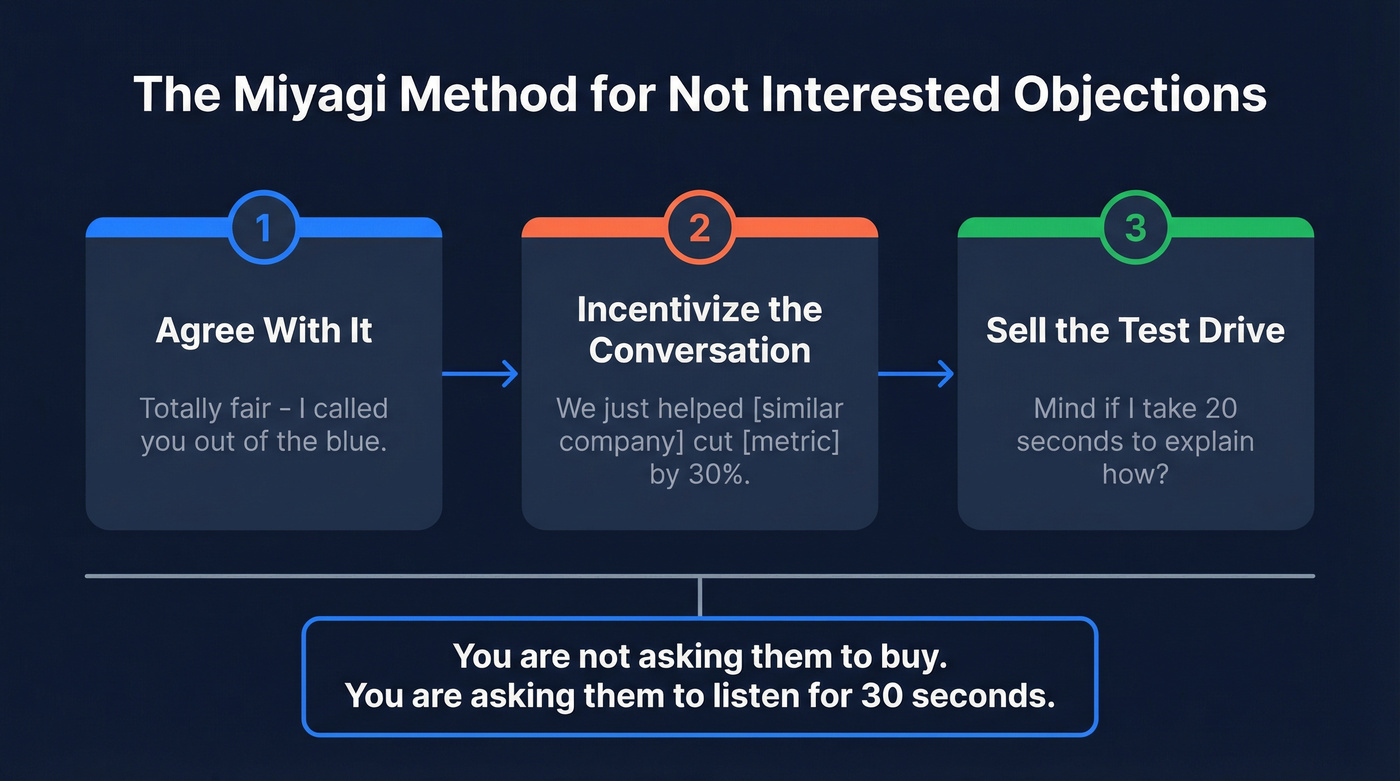 The Miyagi Method for Not Interested Objections

1

Agree With It

Totally fair - I called you out of the blue.

2

Incentivize the Conversation

We just helped [similar company] cut [metric] by 30%.

3

Sell the Test Drive

Mind if I take 20 seconds to explain how?

You are not asking them to buy.
You are asking them to listen for 30 seconds.